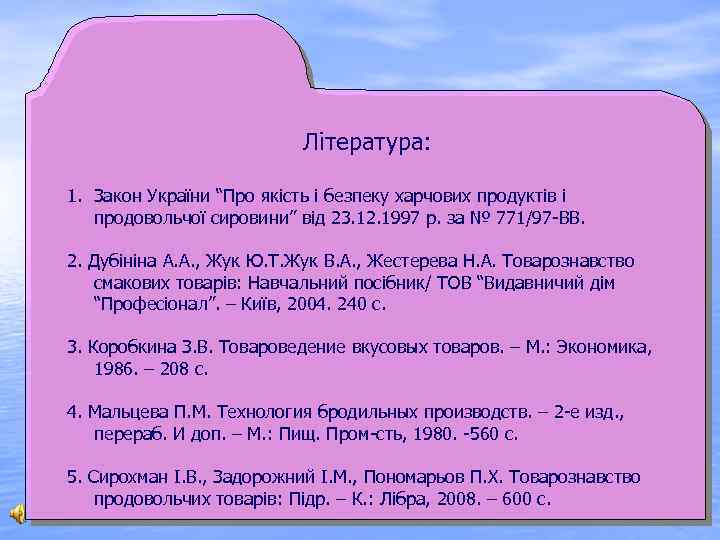 Література:

1. Закон України “Про якість і безпеку харчових продуктів і продовольчої сировини” від 23.12.1997 р. за № 771/97-ВВ.

2. Дубініна А.А., Жук Ю.Т.Жук В.А., Жестерева Н.А. Товарознавство смакових товарів: Навчальний посібник/ ТОВ “Видавничий дім “Професіонал”. – Київ, 2004. 240 с.

3. Коробкина З.В. Товароведение вкусовых товаров. – М.: Экономика, 1986. – 208 с.

4. Мальцева П.М. Технология бродильных производств. – 2-е изд., перераб. И доп. – М.: Пищ. Пром-сть, 1980. -560 с.

5. Сирохман І.В., Задорожний І.М., Пономарьов П.Х. Товарознавство продовольчих товарів: Підр. – К.: Лібра, 2008. – 600 с.